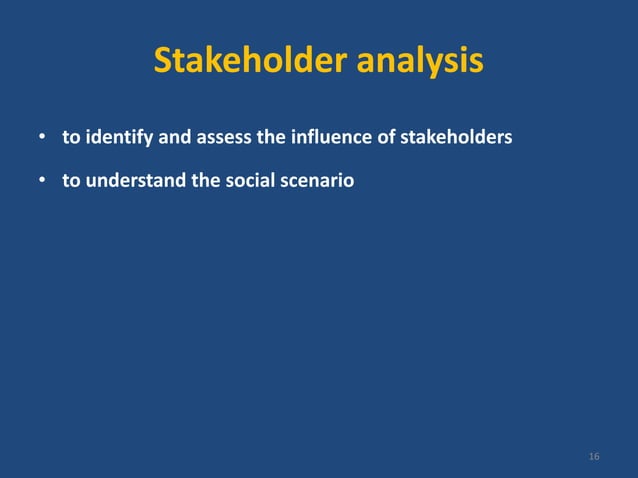 Stakeholder analysis

• to identify and assess the influence of stakeholders

• to understand the social scenario

16